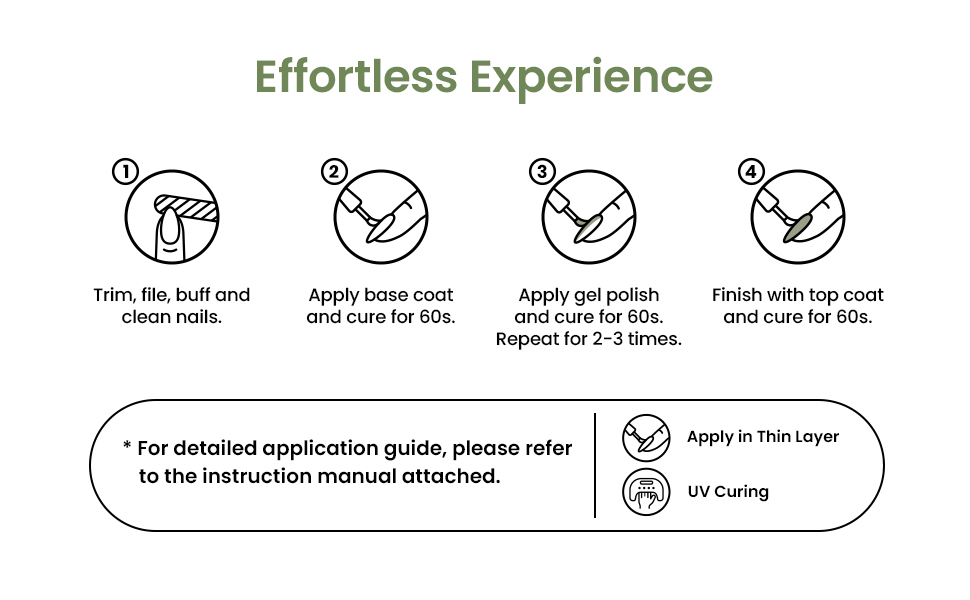 Effortless Experience

1

Trim, file, buff and clean nails.

2

Apply base coat and cure for 60s.

3

Apply gel polish and cure for 60s. Repeat for 2-3 times.

4

Finish with top coat and cure for 60s.

* For detailed application guide, please refer to the instruction manual attached.

Apply in Thin Layer

UV Curing